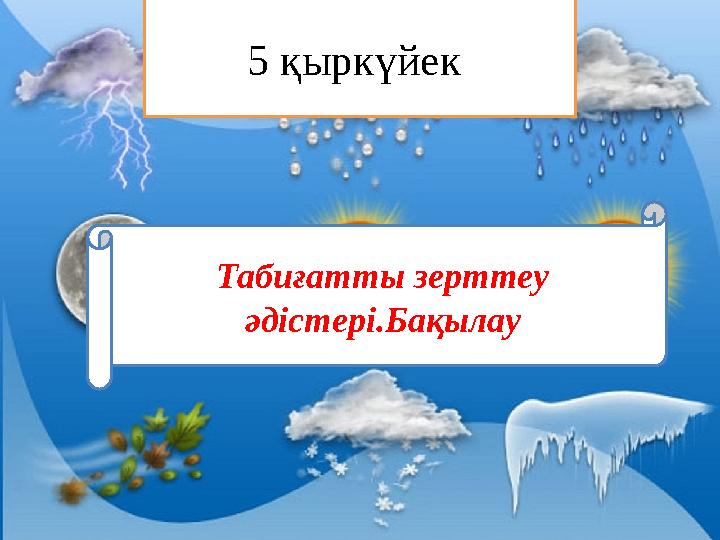 5 қыркүйек

Табиғатты зерттеу әдістері.Бақылау